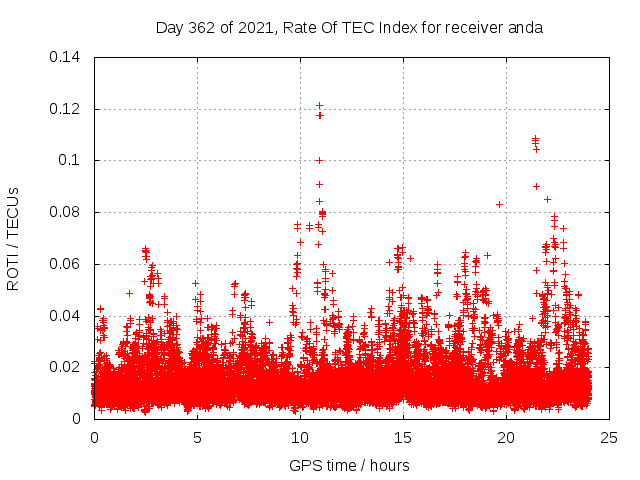 Day 362 of 2021, Rate Of TEC Index for receiver anda

ROTI / TECUs

0.14
0.12
0.1
0.08
0.06
0.04
0.02
0

0
5
10
15
20
25

GPS time / hours